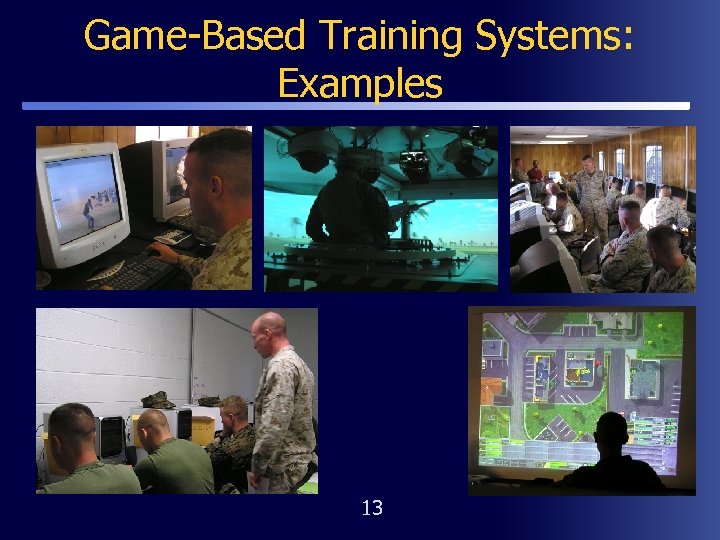 Game-Based Training Systems: Examples

13